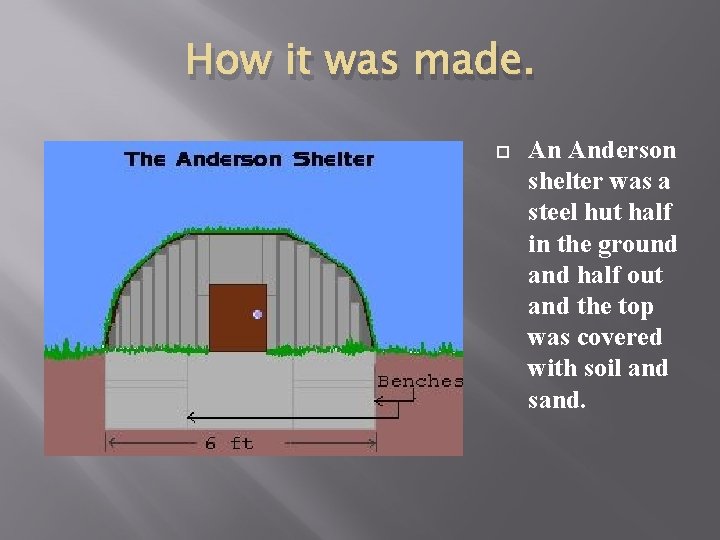 How it was made.

The Anderson Shelter

Benches

6 ft

An Anderson shelter was a steel hut half in the ground and half out and the top was covered with soil and sand.